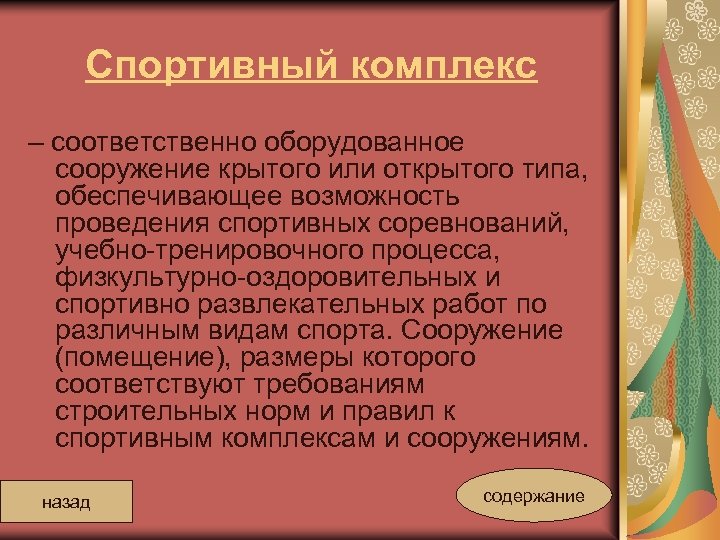 Спортивный комплекс

– соответственно оборудованное сооружение крытого или открытого типа, обеспечивающее возможность проведения спортивных соревнований, учебно-тренировочного процесса, физкультурно-оздоровительных и спортивно развлекательных работ по различным видам спорта. Сооружение (помещение), размеры которого соответствуют требованиям строительных норм и правил к спортивным комплексам и сооружениям.

назад

содержание